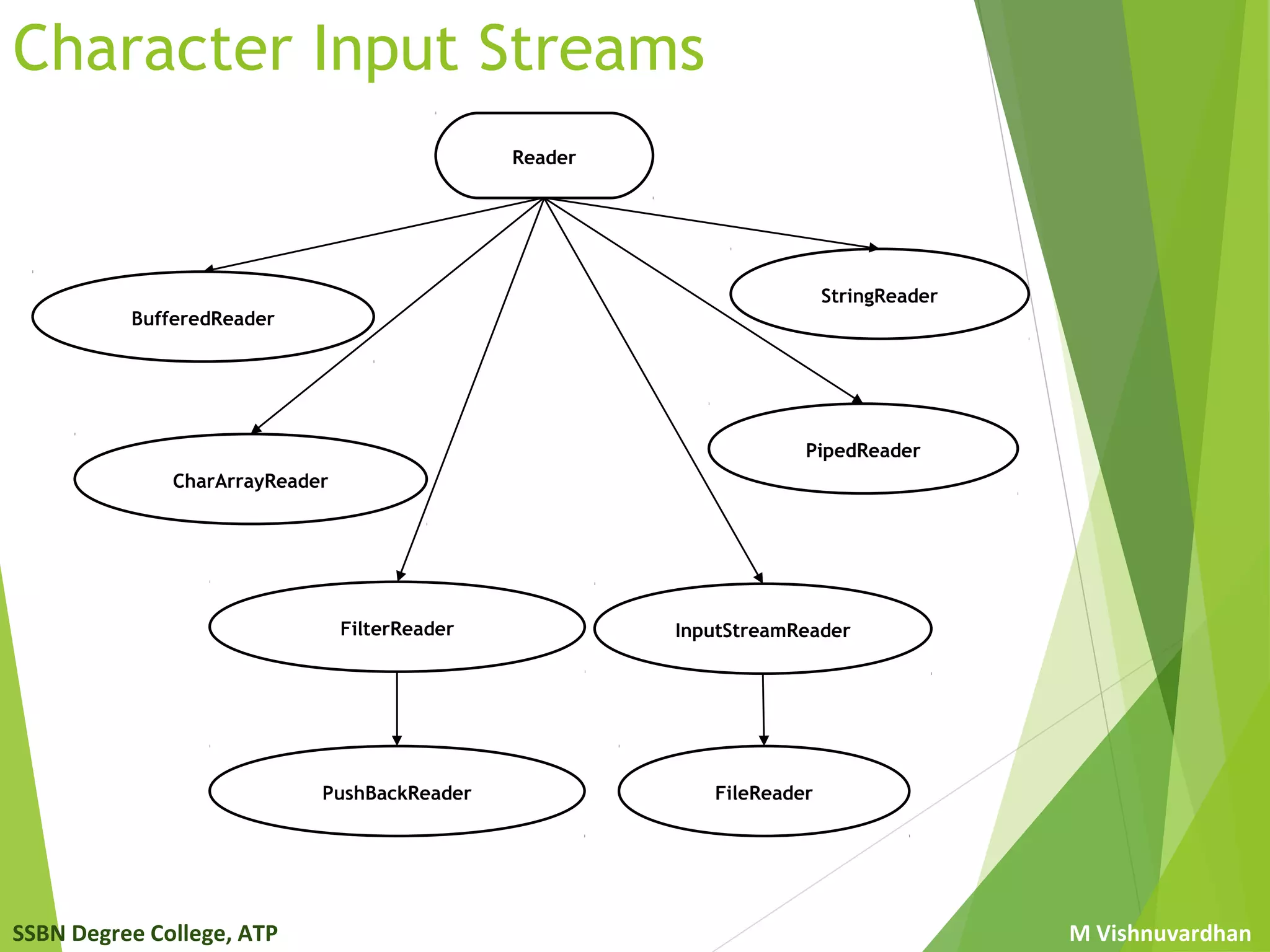 Character Input Streams

Reader

BufferedReader

StringReader

CharArrayReader

PipedReader

FilterReader

InputStreamReader

PushBackReader

FileReader

SSBN Degree College, ATP

M Vishnuvardhan